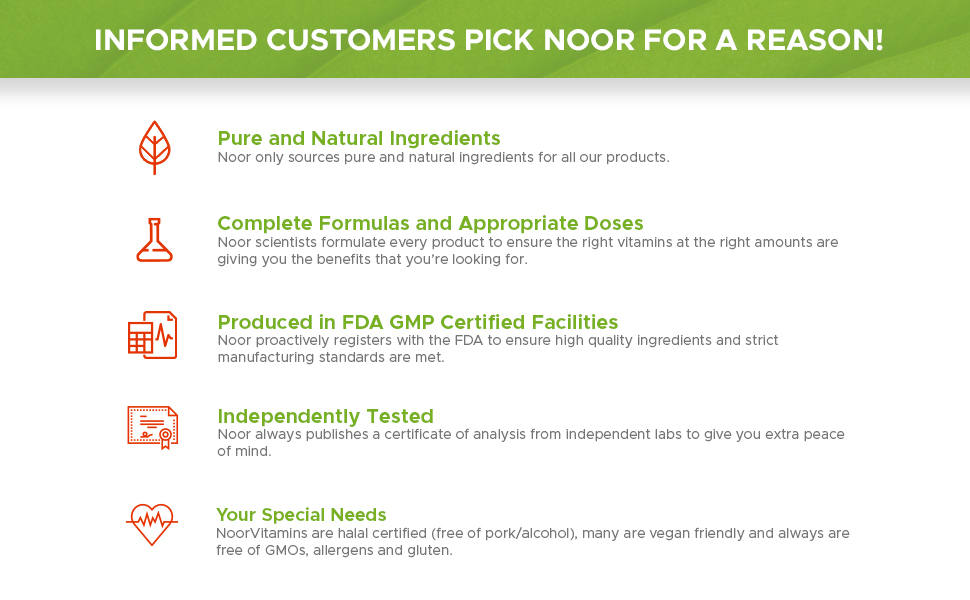 INFORMED CUSTOMERS PICK NOOR FOR A REASON!

Pure and Natural Ingredients
Noor only sources pure and natural ingredients for all our products.

Complete Formulas and Appropriate Doses
Noor scientists formulate every product to ensure the right vitamins at the right amounts are giving you the benefits that you're looking for.

Produced in FDA GMP Certified Facilities
Noor proactively registers with the FDA to ensure high quality ingredients and strict manufacturing standards are met.

Independently Tested
Noor always publishes a certificate of analysis from independent labs to give you extra peace of mind.

Your Special Needs
NoorVitamins are halal certified (free of pork/alcohol), many are vegan friendly and always are free of GMOs, allergens and gluten.